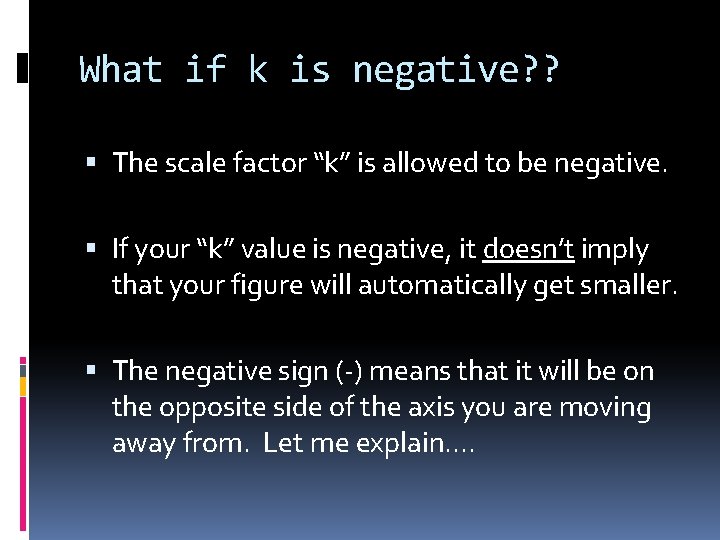 What if k is negative??

▪ The scale factor “k” is allowed to be negative.

▪ If your “k” value is negative, it doesn’t imply that your figure will automatically get smaller.

▪ The negative sign (-) means that it will be on the opposite side of the axis you are moving away from. Let me explain….